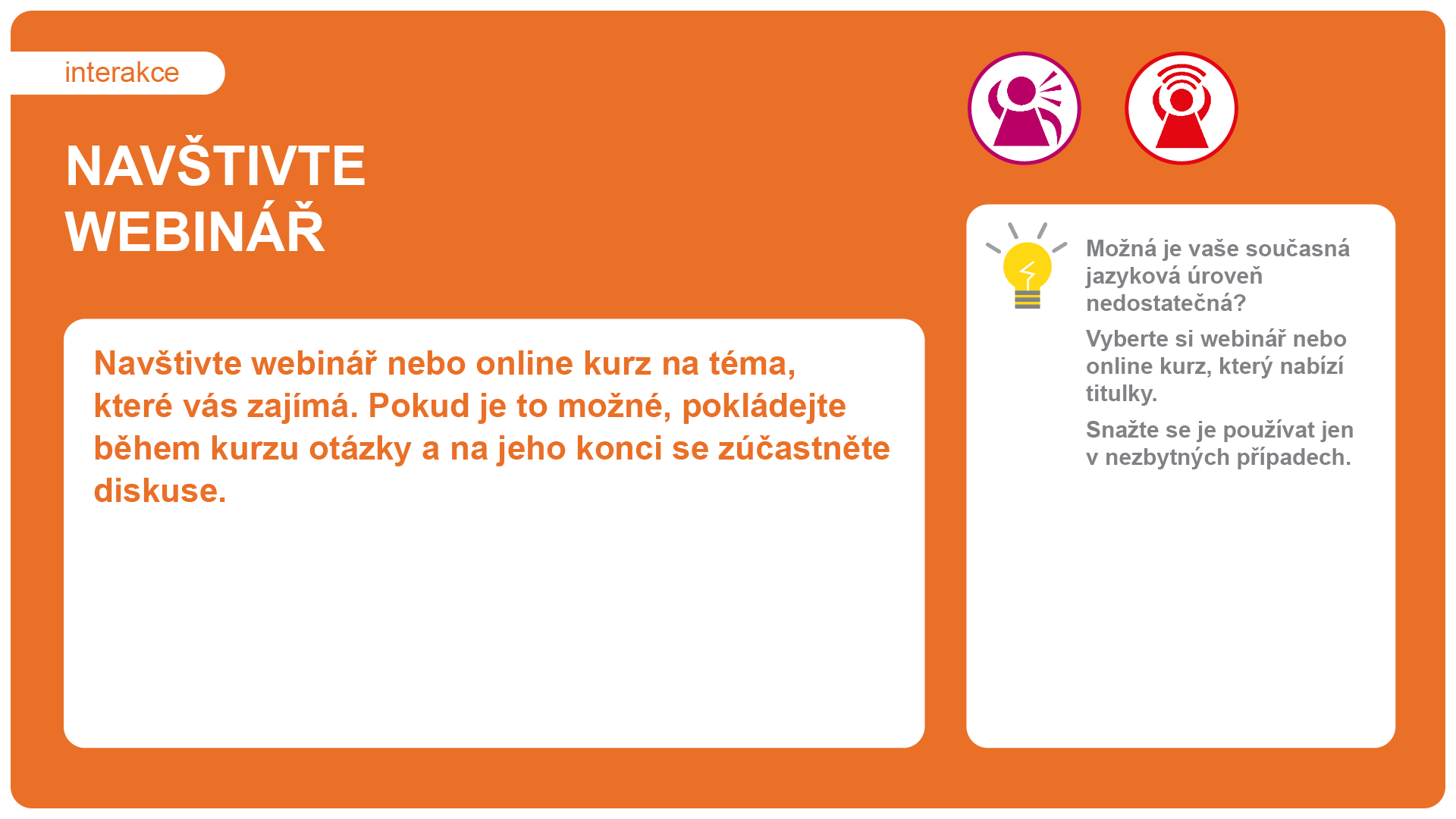 interakce

NAVŠTIVTE WEBINÁŘ

Navštivte webinář nebo online kurz na téma, které vás zajímá. Pokud je to možné, pokládejte během kurzu otázky a na jeho konci se zúčastněte diskuse.

Možná je vaše současná jazyková úroveň nedostatečná?

Vyberte si webinář nebo online kurz, který nabízí titulky.

Snažte se je používat jen v nezbytných případech.